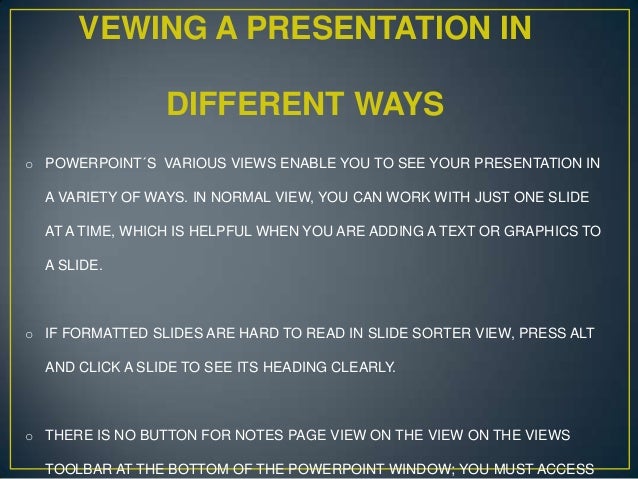 VEWING A PRESENTATION IN

DIFFERENT WAYS

o POWERPOINT´S VARIOUS VIEWS ENABLE YOU TO SEE YOUR PRESENTATION IN A VARIETY OF WAYS. IN NORMAL VIEW, YOU CAN WORK WITH JUST ONE SLIDE AT A TIME, WHICH IS HELPFUL WHEN YOU ARE ADDING A TEXT OR GRAPHICS TO A SLIDE.

o IF FORMATTED SLIDES ARE HARD TO READ IN SLIDE SORTER VIEW, PRESS ALT AND CLICK A SLIDE TO SEE ITS HEADING CLEARLY.

o THERE IS NO BUTTON FOR NOTES PAGE VIEW ON THE VIEW ON THE VIEWS TOOLBAR AT THE BOTTOM OF THE POWERPOINT WINDOW; YOU MUST ACCESS